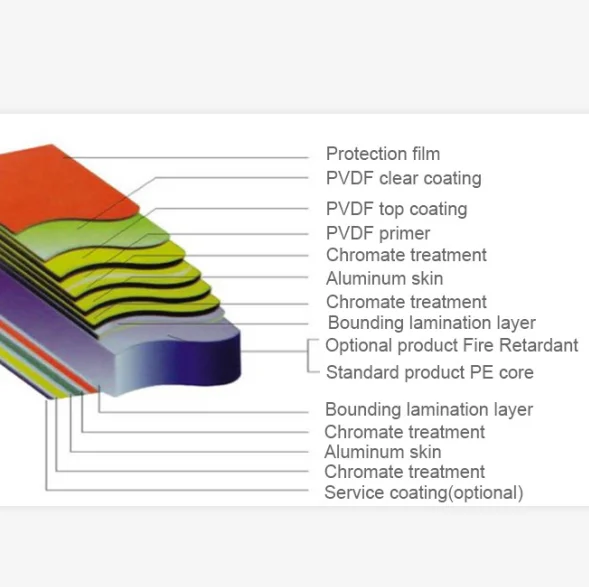 Protection film
PVDF clear coating
PVDF top coating
PVDF primer
Chromate treatment
Aluminum skin
Chromate treatment
Bounding lamination layer
Optional product Fire Retardant
Standard product PE core
Bounding lamination layer
Chromate treatment
Aluminum skin
Chromate treatment
Service coating(optional)